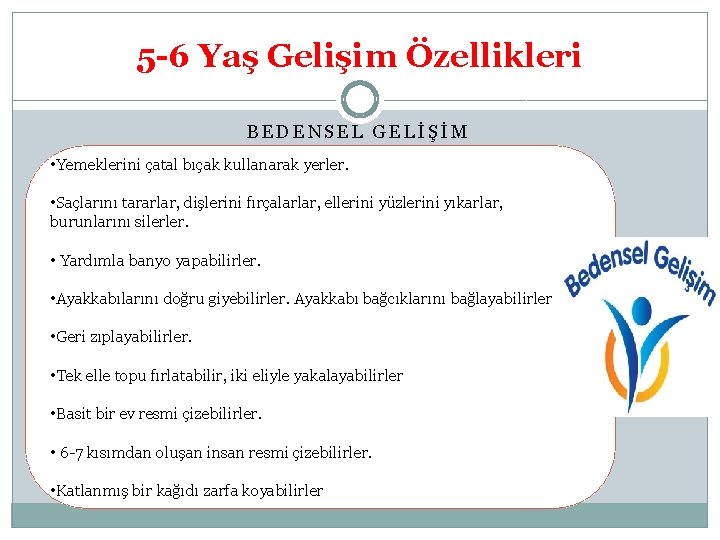 5-6 Yaş Gelişim Özellikleri

BEDENSEL GELİŞİM

•Yemeklerini çatal bıçak kullanarak yerler.

•Saçlarını tararlar, dişlerini fırçalarlar, ellerini yüzlerini yıkarlar, burunlarını silerler.

• Yardımla banyo yapabilirler.

•Ayakkabılarını doğru giyebilirler. Ayakkabı bağcıklarını bağlayabilirler

•Geri zıplayabilirler.

•Tek elle topu fırlatabilir, iki eliyle yakalayabilirler

•Basit bir ev resmi çizebilirler.

• 6-7 kısımdan oluşan insan resmi çizebilirler.

•Katlanmış bir kağıdı zarfa koyabilirler

Bedensel Gelişim